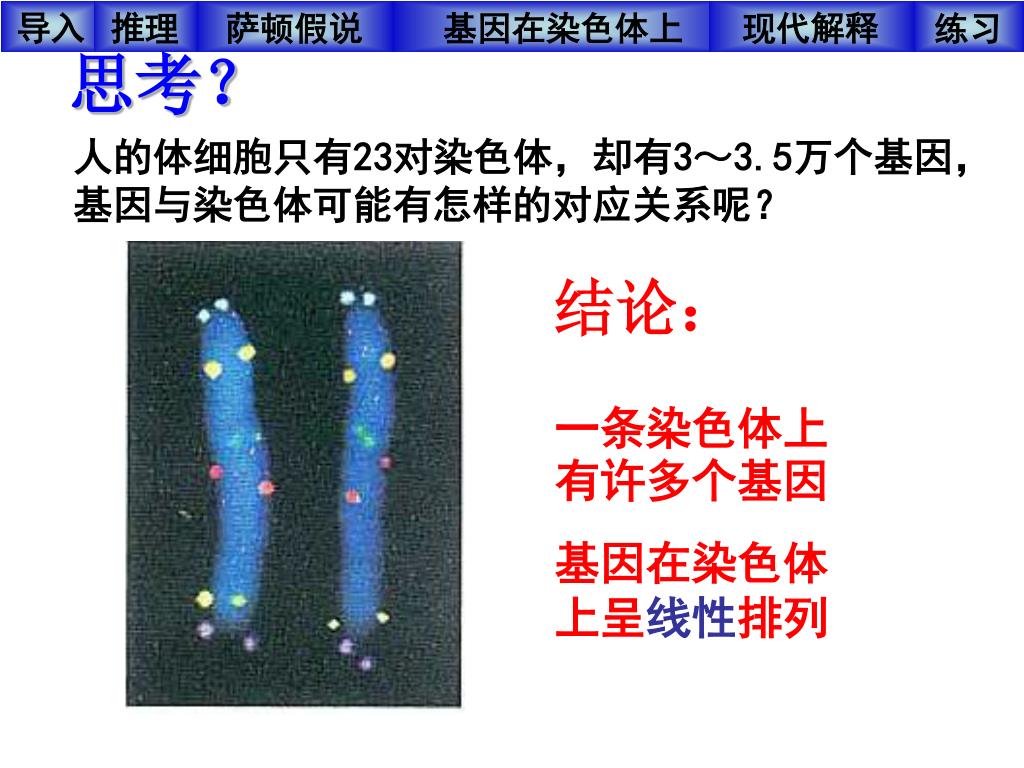 导入 推理 萨顿假说 基因在染色体上 现代解释 练习

思考？

人的体细胞只有23对染色体，却有3～3.5万个基因，基因与染色体可能有怎样的对应关系呢？

结论：

一条染色体上有许多个基因

基因在染色体上呈线性排列